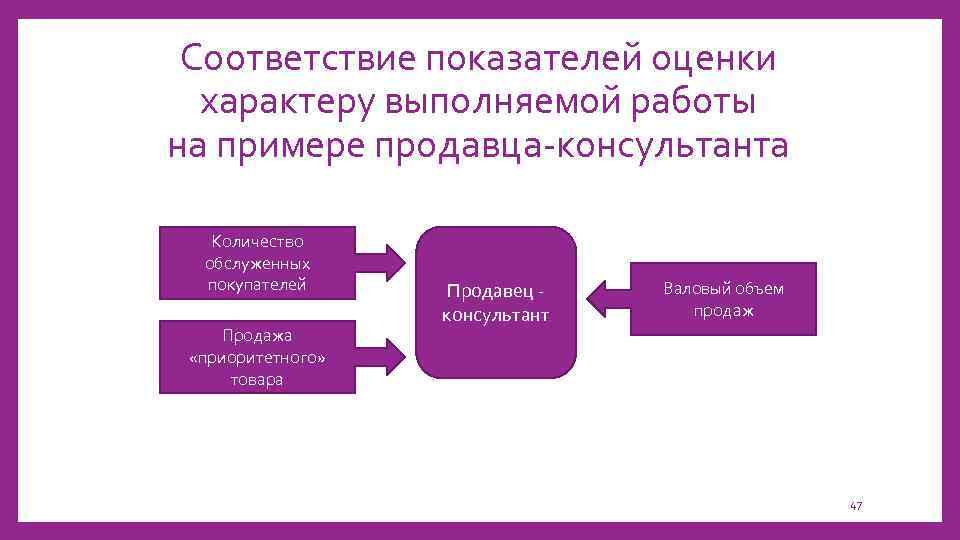 Соответствие показателей оценки характеру выполняемой работы на примере продавца-консультанта

Количество обслуженных покупателей

Продажа «приоритетного» товара

Продавец - консультант

Валовый объем продаж

47